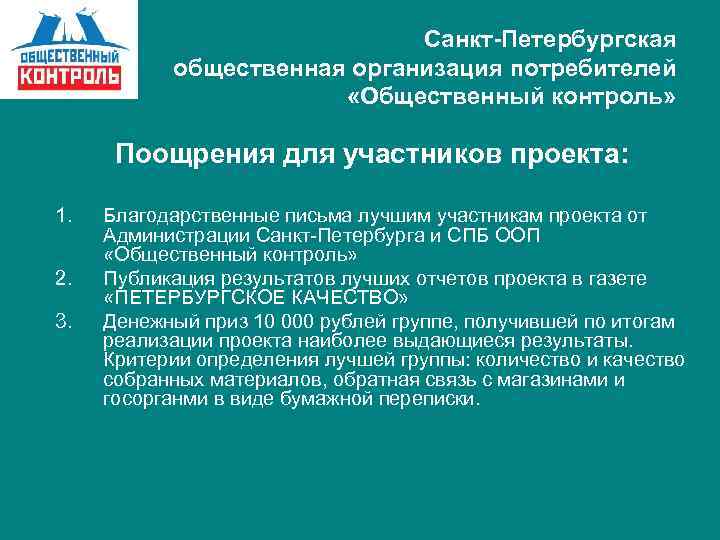 ОБЩЕСТВЕННЫЙ КОНТРОЛЬ

Санкт-Петербургская общественная организация потребителей «Общественный контроль»

Поощрения для участников проекта:

1. Благодарственные письма лучшим участникам проекта от Администрации Санкт-Петербурга и СПБ ООП «Общественный контроль»
2. Публикация результатов лучших отчетов проекта в газете «ПЕТЕРБУРГСКОЕ КАЧЕСТВО»
3. Денежный приз 10 000 рублей группе, получившей по итогам реализации проекта наиболее выдающиеся результаты. Критерии определения лучшей группы: количество и качество собранных материалов, обратная связь с магазинами и госорганми в виде бумажной переписки.